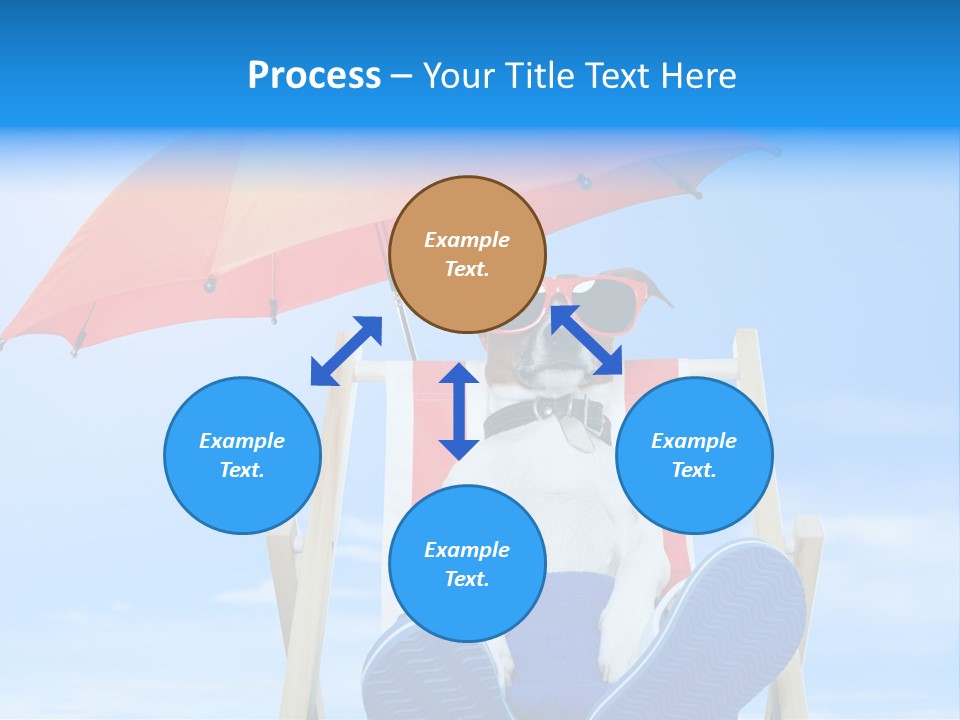 Process – Your Title Text Here

Example Text.

Example Text.

Example Text.

Example Text.